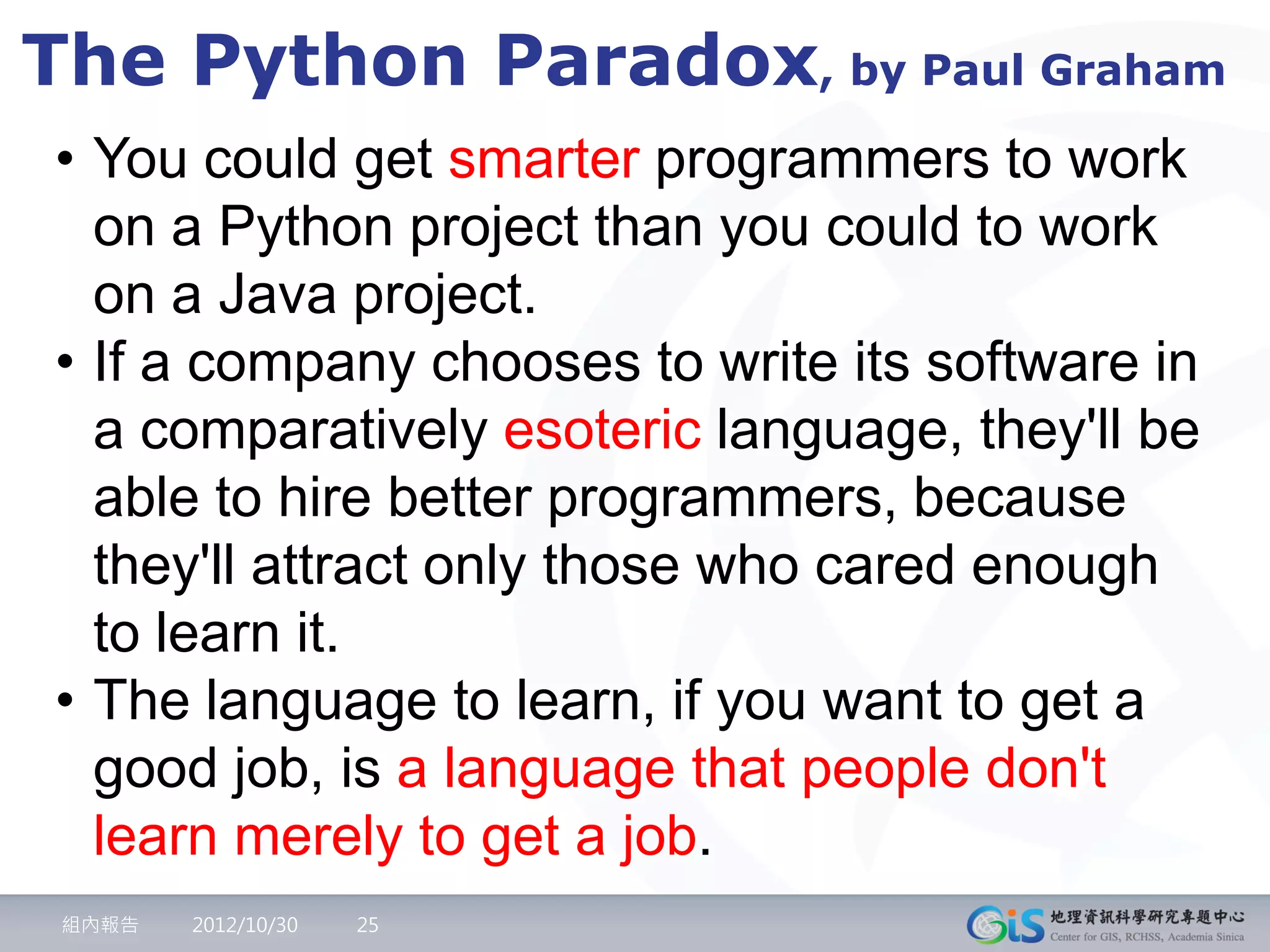 The Python Paradox, by Paul Graham

• You could get smarter programmers to work on a Python project than you could to work on a Java project.
• If a company chooses to write its software in a comparatively esoteric language, they'll be able to hire better programmers, because they'll attract only those who cared enough to learn it.
• The language to learn, if you want to get a good job, is a language that people don't learn merely to get a job.

組內報告 2012/10/30 25

GIS 地理資訊科學研究專題中心
Center for GIS, RCHSS, Academia Sinica